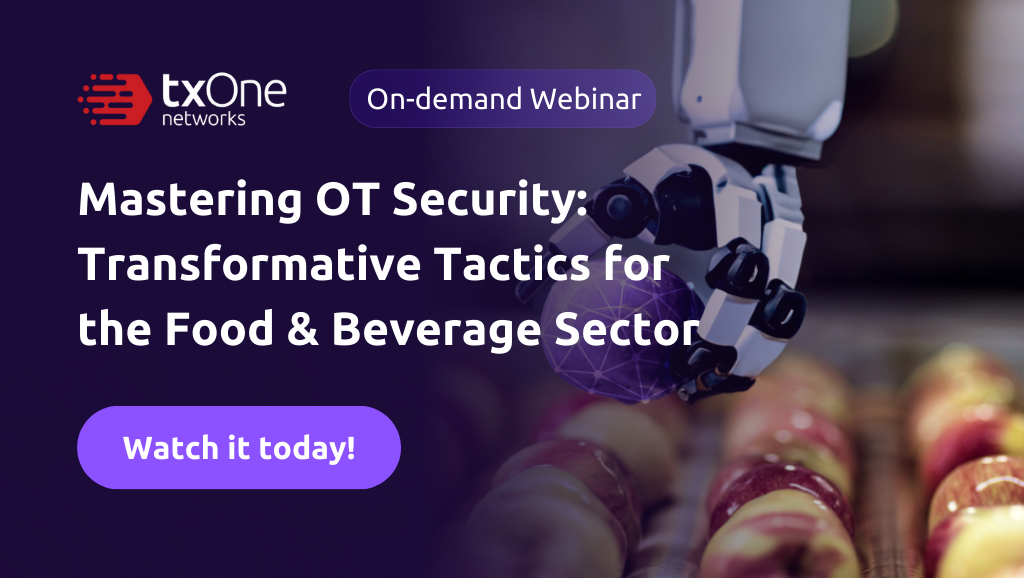 txOne networks

On-demand Webinar

Mastering OT Security: Transformative Tactics for the Food & Beverage Sector

Watch it today!